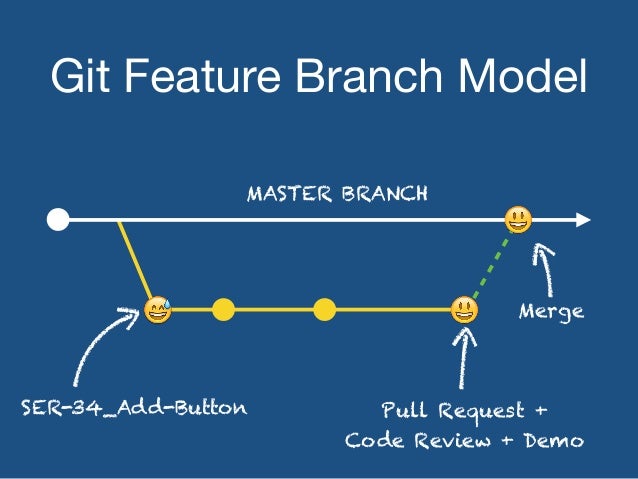 Git Feature Branch Model

MASTER BRANCH

Merge

SER-34_Add-Button

Pull Request +
Code Review + Demo